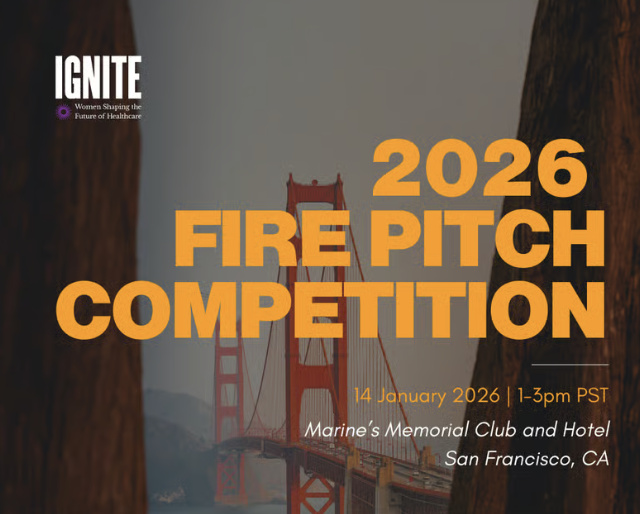 IGNITE
Women Shaping the Future of Healthcare

2026 FIRE PITCH COMPETITION

14 January 2026 | 1-3pm PST
Marine's Memorial Club and Hotel
San Francisco, CA